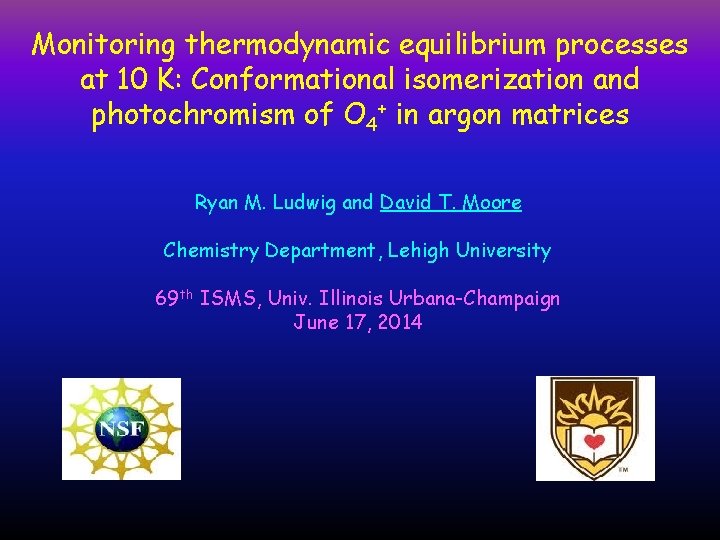 Monitoring thermodynamic equilibrium processes at 10 K: Conformational isomerization and photochromism of $O_4^+$ in argon matrices

Ryan M. Ludwig and David T. Moore

Chemistry Department, Lehigh University

69th ISMS, Univ. Illinois Urbana-Champaign
June 17, 2014

NSF

TM